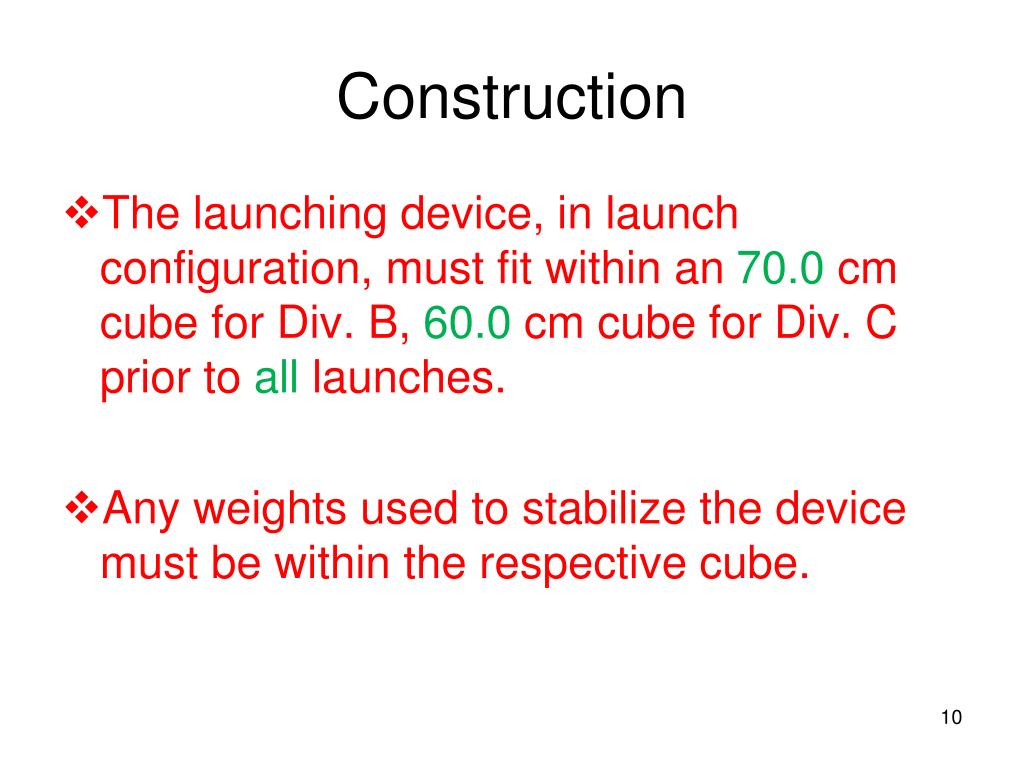 Construction

❖The launching device, in launch configuration, must fit within an 70.0 cm cube for Div. B, 60.0 cm cube for Div. C prior to all launches.

❖Any weights used to stabilize the device must be within the respective cube.

10